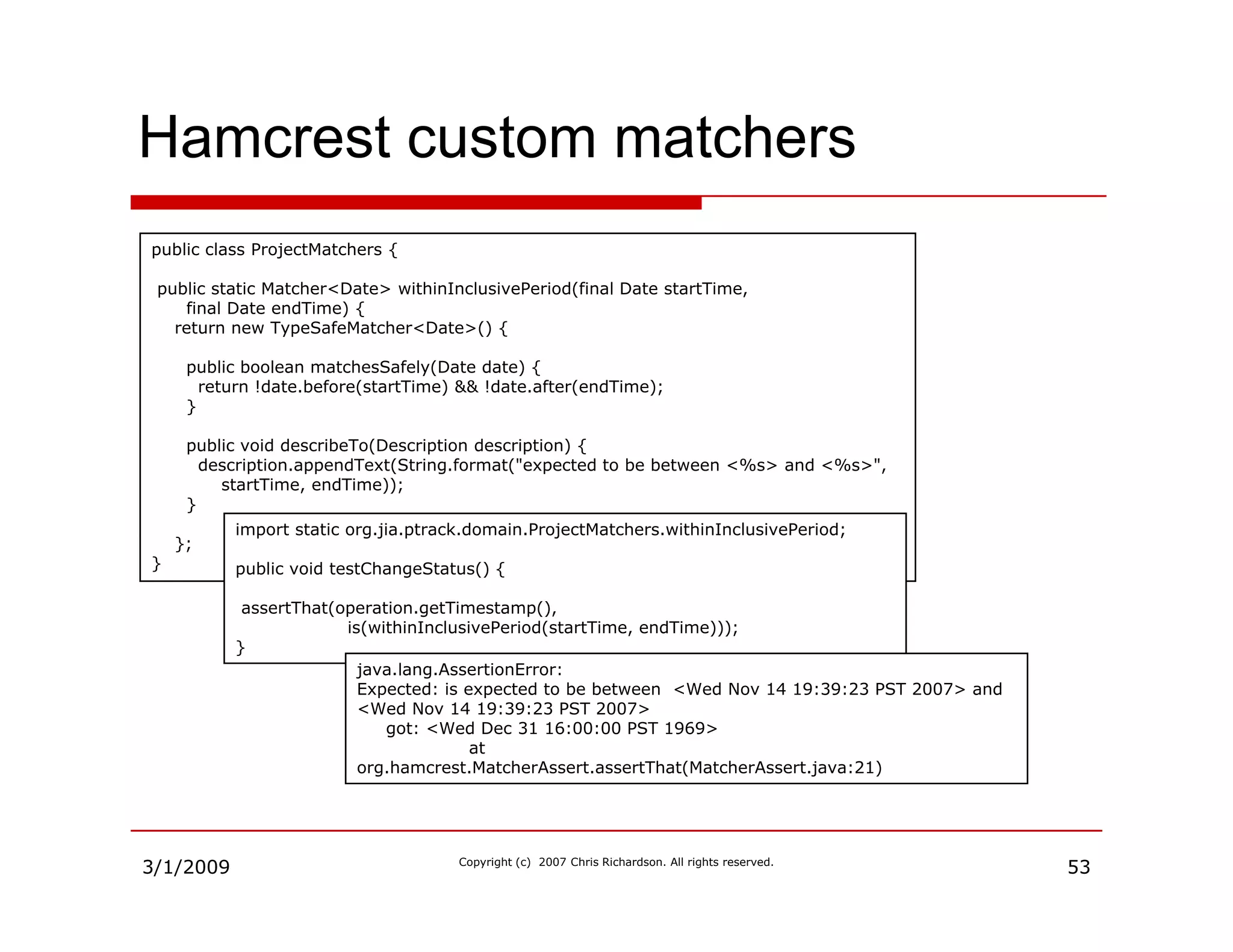 Hamcrest custom matchers

public class ProjectMatchers {

public static Matcher<Date> withinInclusivePeriod(final Date startTime,
final Date endTime) {
return new TypeSafeMatcher<Date>() {

public boolean matchesSafely(Date date) {
return !date.before(startTime) && !date.after(endTime);
}

public void describeTo(Description description) {
description.appendText(String.format("expected to be between <%s> and <%s>",
startTime, endTime));
}

};
}

import static org.jia.ptrack.domain.ProjectMatchers.withinInclusivePeriod;

public void testChangeStatus() {

assertThat(operation.getTimestamp(),
is(withinInclusivePeriod(startTime, endTime)));
}

java.lang.AssertionError:
Expected: is expected to be between <Wed Nov 14 19:39:23 PST 2007> and <Wed Nov 14 19:39:23 PST 2007>
got: <Wed Dec 31 16:00:00 PST 1969>
at
org.hamcrest.MatcherAssert.assertThat(MatcherAssert.java:21)

3/1/2009

Copyright (c) 2007 Chris Richardson. All rights reserved.

53